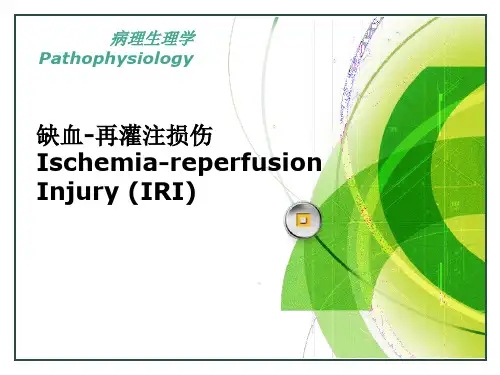 病理生理学
Pathophysiology

缺血-再灌注损伤
Ischemia-reperfusion Injury (IRI)